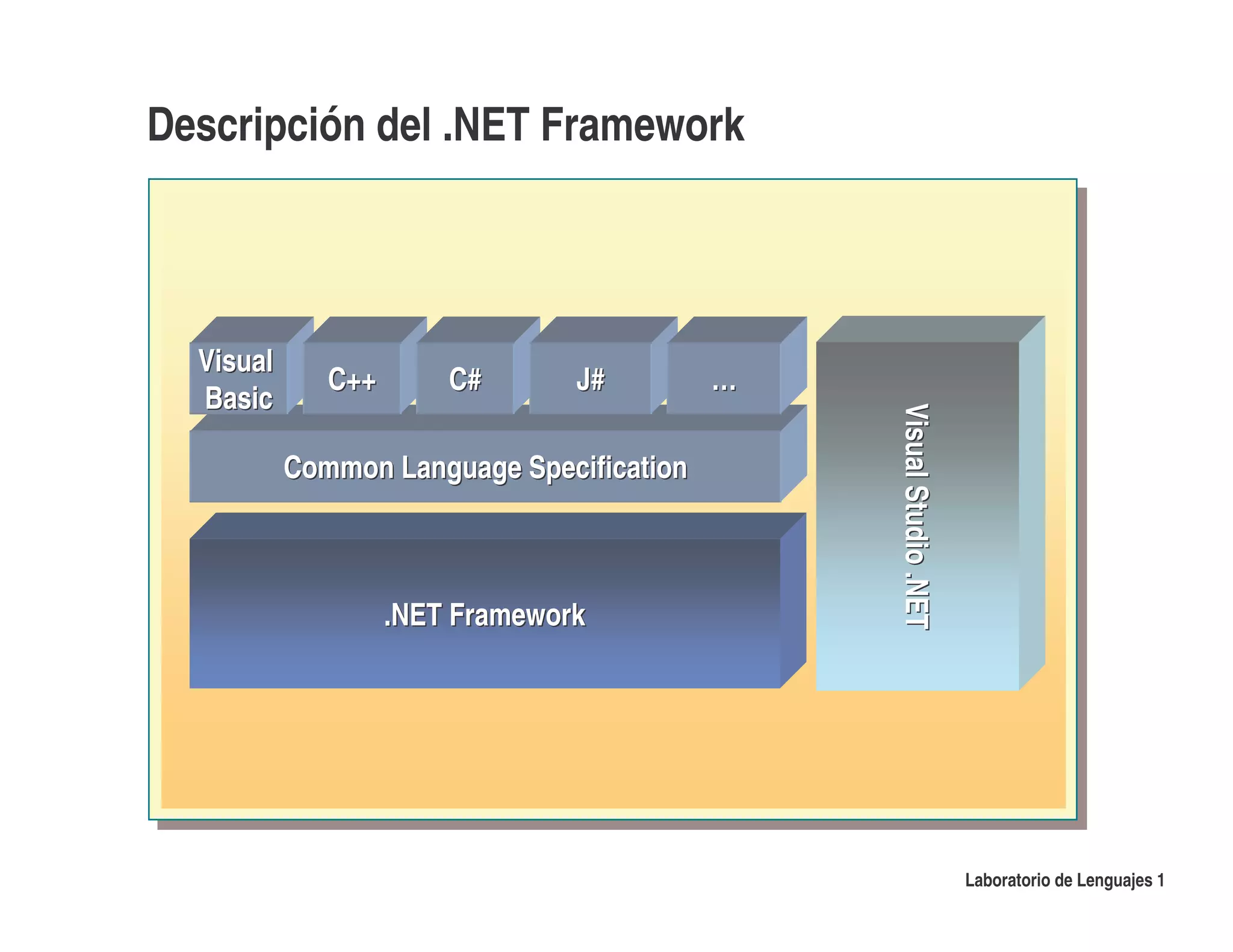 Descripción del .NET Framework

Visual Basic

C++

C#

J#

...

Common Language Specification

.NET Framework

Visual Studio .NET

Laboratorio de Lenguajes 1